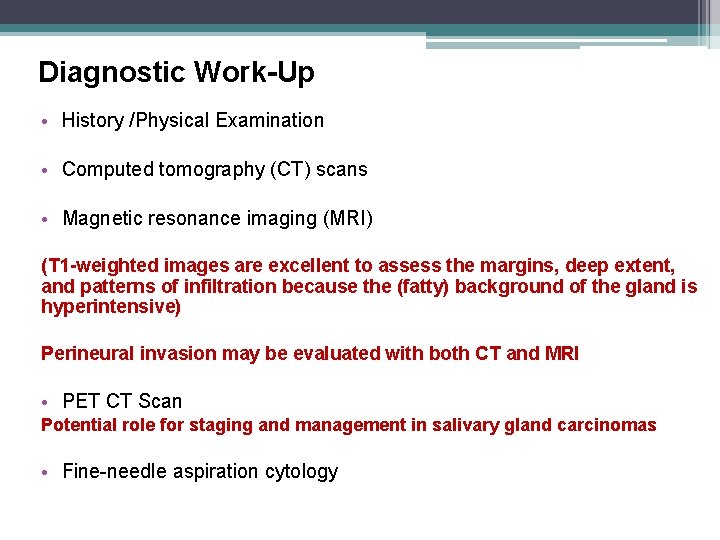 Diagnostic Work-Up

• History /Physical Examination

• Computed tomography (CT) scans

• Magnetic resonance imaging (MRI)

(T1-weighted images are excellent to assess the margins, deep extent, and patterns of infiltration because the (fatty) background of the gland is hyperintensive)

Perineural invasion may be evaluated with both CT and MRI

• PET CT Scan
Potential role for staging and management in salivary gland carcinomas

• Fine-needle aspiration cytology